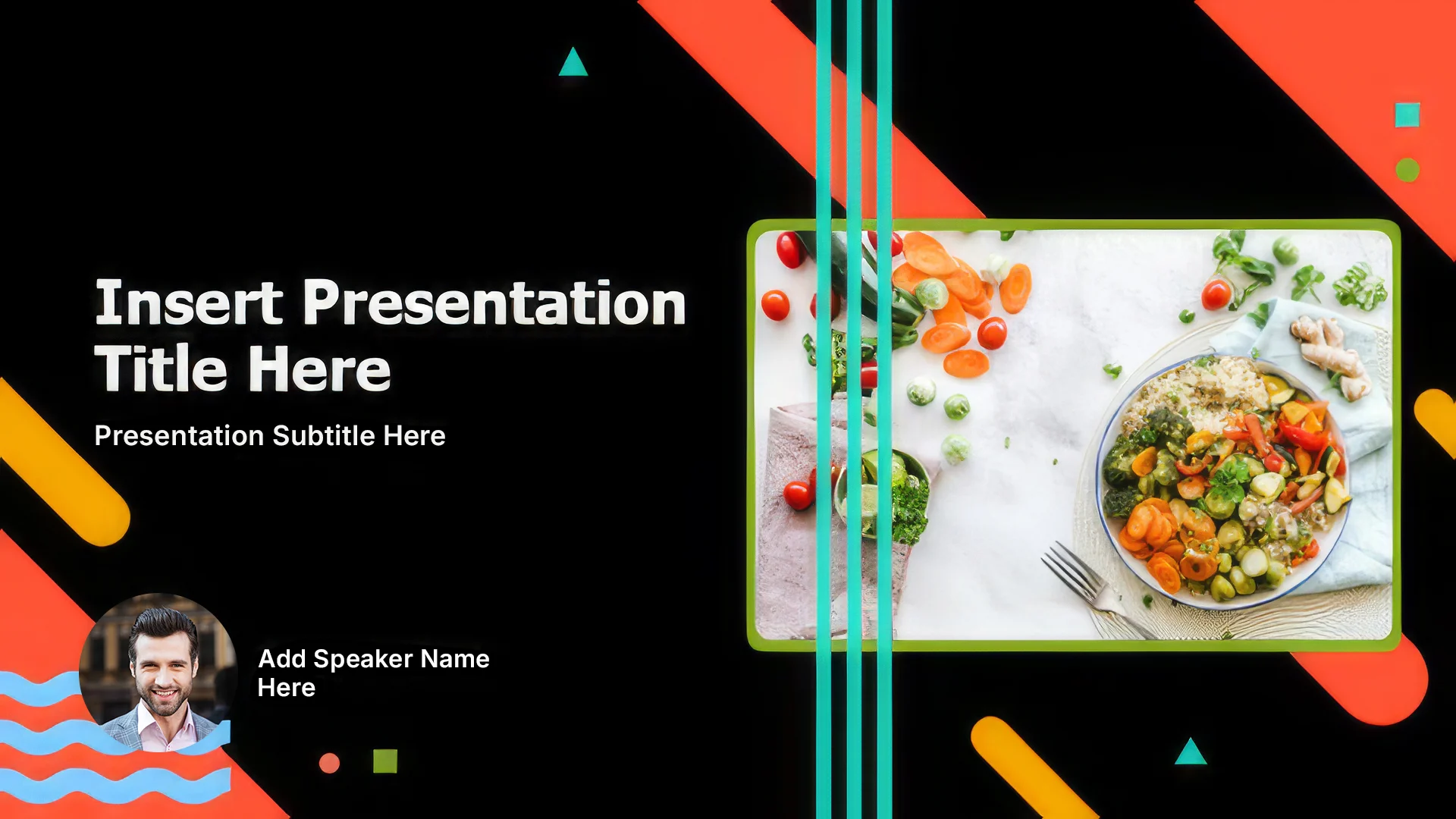 Insert Presentation Title Here

Presentation Subtitle Here

Add Speaker Name Here